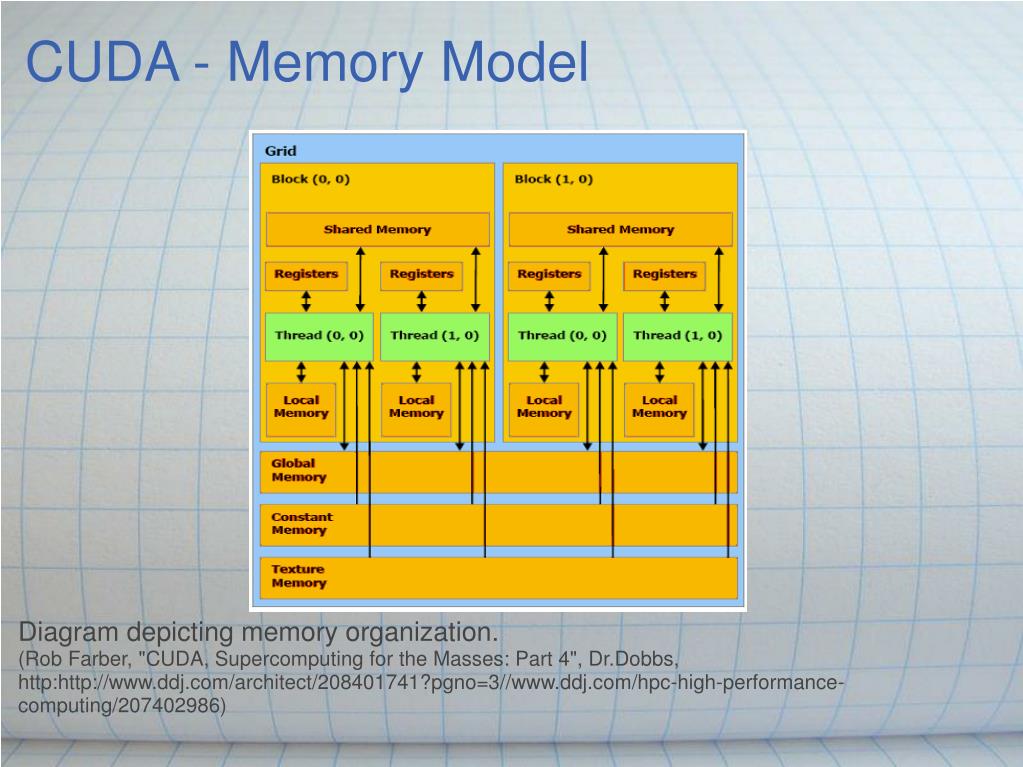 CUDA - Memory Model

Grid

Block (0, 0)

Shared Memory

Registers

Registers

Thread (0, 0)

Thread (1, 0)

Local Memory

Local Memory

Block (1, 0)

Shared Memory

Registers

Registers

Thread (0, 0)

Thread (1, 0)

Local Memory

Local Memory

Global Memory

Constant Memory

Texture Memory

Diagram depicting memory organization.
(Rob Farber, "CUDA, Supercomputing for the Masses: Part 4", Dr.Dobbs, http:http://www.ddj.com/architect/208401741?pgno=3//www.ddj.com/hpc-high-performance-computing/207402986)